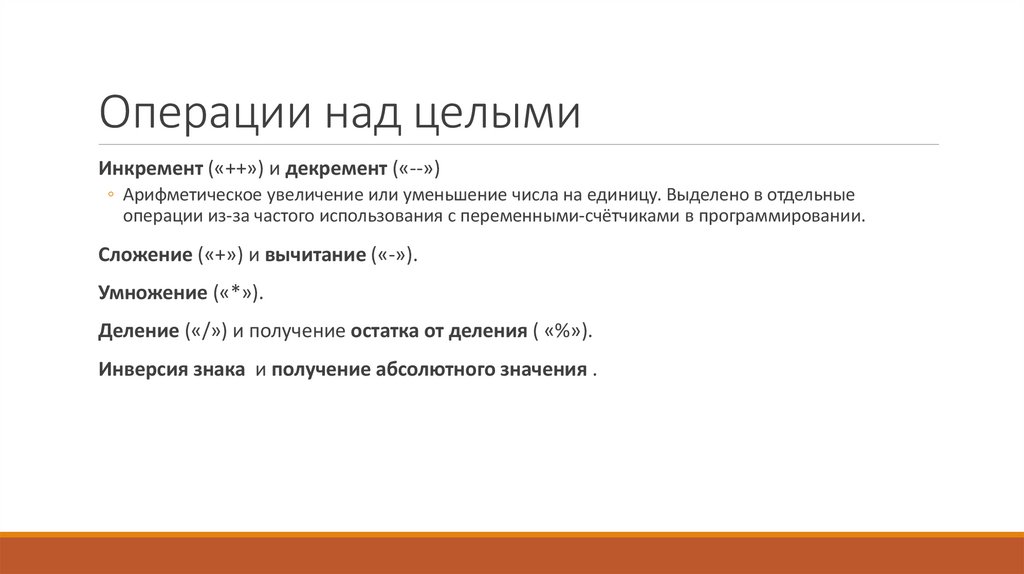 Операции над целыми

Инкремент («++») и декремент («--»)

◦ Арифметическое увеличение или уменьшение числа на единицу. Выделено в отдельные операции из-за частого использования с переменными-счётчиками в программировании.

Сложение («+») и вычитание («-»).

Умножение («*»).

Деление («/») и получение остатка от деления ( «%»).

Инверсия знака и получение абсолютного значения .